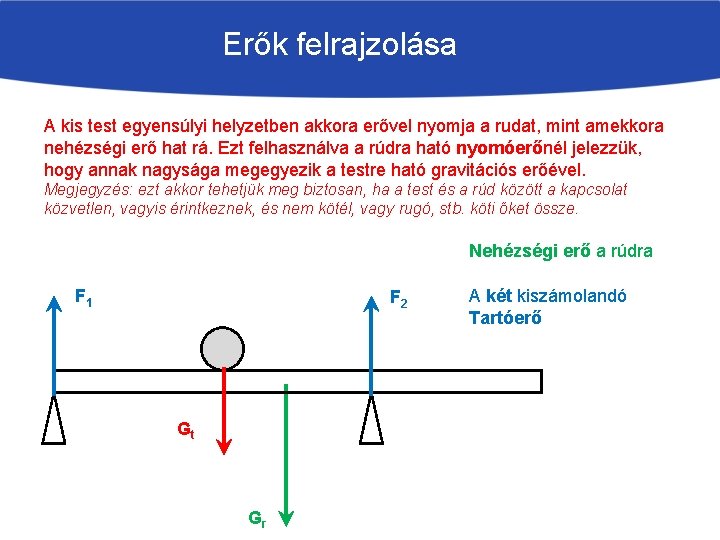 Erők felrajzolása

A kis test egyensúlyi helyzetben akkora erővel nyomja a rudat, mint amekkora nehézségi erő hat rá. Ezt felhasználva a rúdra ható nyomóerőnél jelezzük, hogy annak nagysága megegyezik a testre ható gravitációs erőével.
Megjegyzés: ezt akkor tehetjük meg biztosan, ha a test és a rúd között a kapcsolat közvetlen, vagyis érintkeznek, és nem kötél, vagy rugó, stb. köti őket össze.

Nehézségi erő a rúdra

A két kiszámolandó Tartóerő

$F_1$

$F_2$

$G_t$

$G_r$